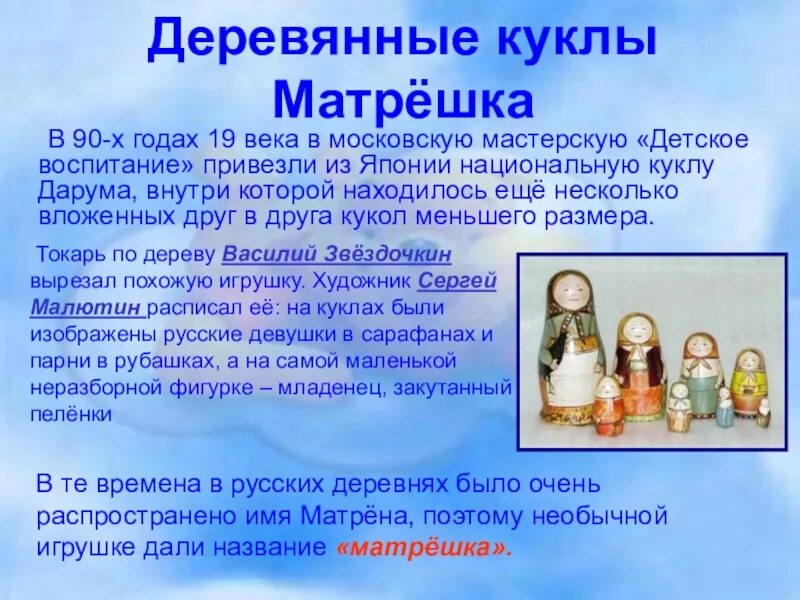 Деревянные куклы Матрёшка

В 90-х годах 19 века в московскую мастерскую «Детское воспитание» привезли из Японии национальную куклу Дарума, внутри которой находилось ещё несколько вложенных друг в друга кукол меньшего размера.

Токарь по дереву Василий Звёздочкин вырезал похожую игрушку. Художник Сергей Малютин расписал её: на куклах были изображены русские девушки в сарафанах и парни в рубашках, а на самой маленькой неразборной фигурке – младенец, закутанный пелёнки

В те времена в русских деревнях было очень распространено имя Матрёна, поэтому необычной игрушке дали название «матрёшка».